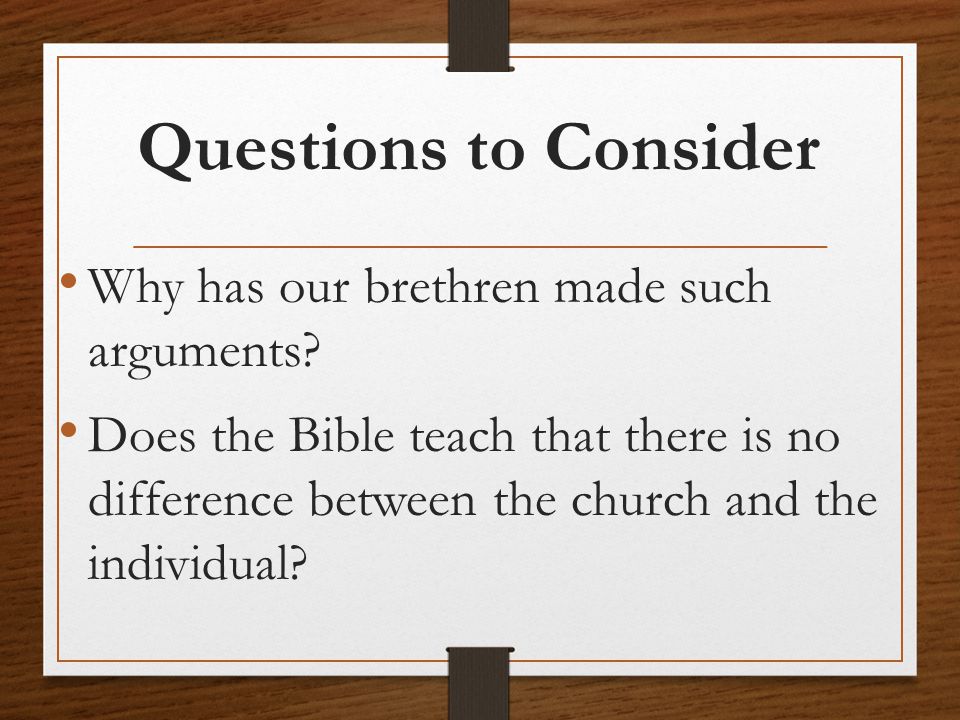 Questions to Consider

• Why has our brethren made such arguments?
• Does the Bible teach that there is no difference between the church and the individual?